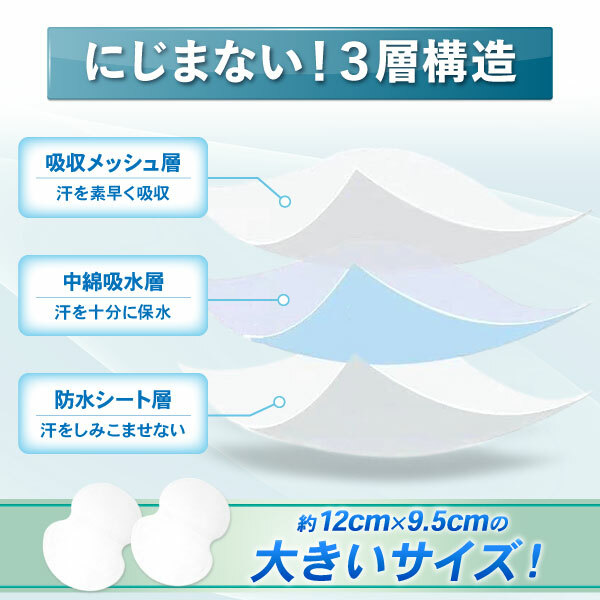 にじまない！3層構造

吸収メッシュ層
汗を素早く吸収

中綿吸水層
汗を十分に保水

防水シート層
汗をしみこませない

約12cm×9.5cmの
大きいサイズ！